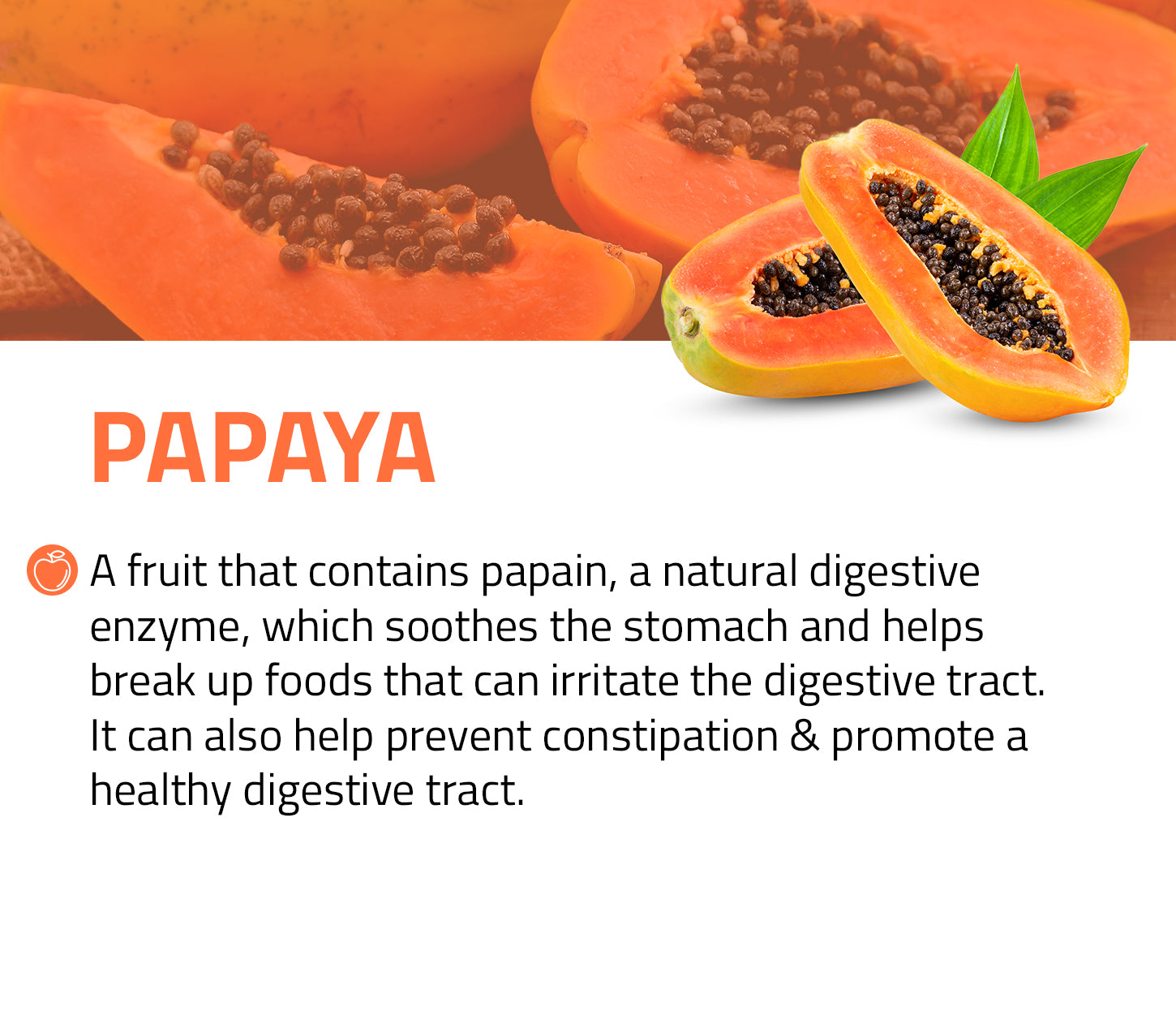 PAPAYA

A fruit that contains papain, a natural digestive enzyme, which soothes the stomach and helps break up foods that can irritate the digestive tract. It can also help prevent constipation & promote a healthy digestive tract.